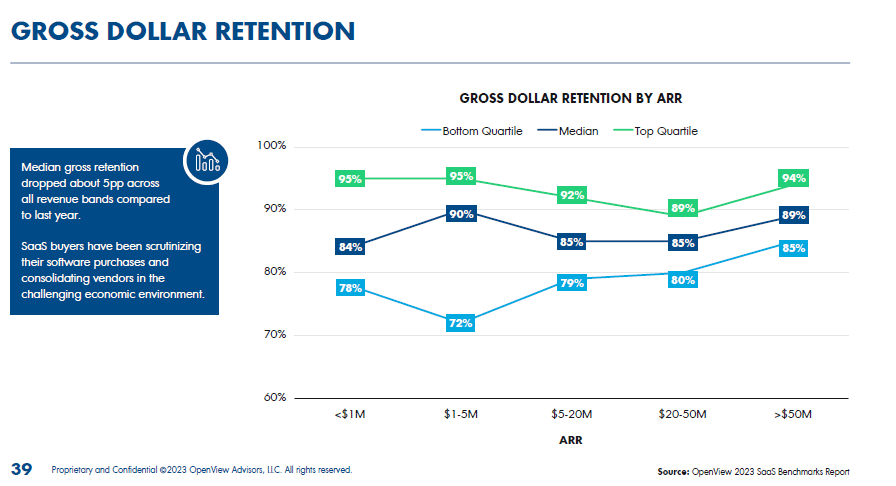 GROSS DOLLAR RETENTION

Median gross retention dropped about 5pp across all revenue bands compared to last year.

SaaS buyers have been scrutinizing their software purchases and consolidating vendors in the challenging economic environment.

GROSS DOLLAR RETENTION BY ARR

Bottom Quartile
Median
Top Quartile

100%
90%
80%
70%
60%

95%
95%
92%
89%
94%

84%
90%
85%
85%
89%

78%
72%
79%
80%
85%

<$1M
$1-5M
$5-20M
$20-50M
>$50M

ARR

39 Proprietary and Confidential ©2023 OpenView Advisors, LLC. All rights reserved.

Source: OpenView 2023 SaaS Benchmarks Report